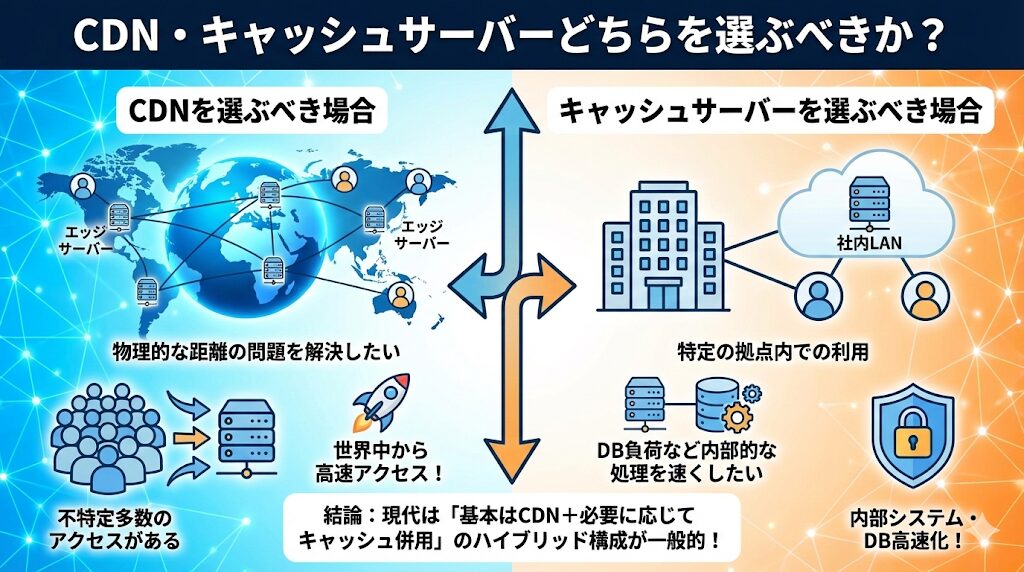 CDN・キャッシュサーバーどちらを選ぶべきか？

CDNを選ぶべき場合

エッジサーバー

エッジサーバー

物理的な距離の問題を解決したい

世界中から高速アクセス！

不特定多数のアクセスがある

キャッシュサーバーを選ぶべき場合

社内LAN

特定の拠点内での利用

DB負荷など内部的な処理を速くしたい

内部システム・DB高速化！

結論：現代は「基本はCDN＋必要に応じてキャッシュ併用」のハイブリッド構成が一般的！